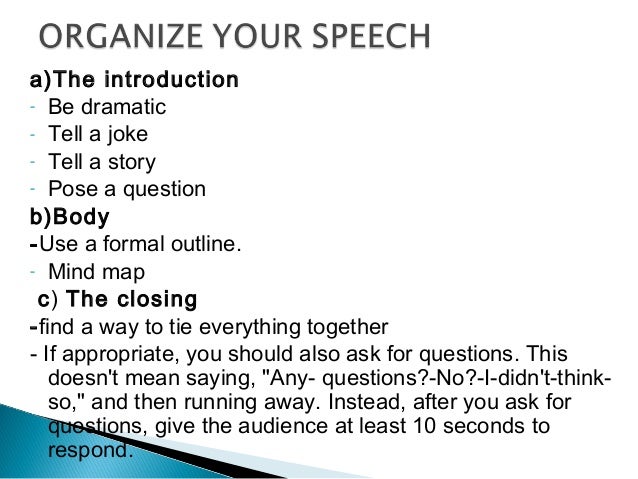 ORGANIZE YOUR SPEECH

a)The introduction
- Be dramatic
- Tell a joke
- Tell a story
- Pose a question

b)Body
-Use a formal outline.
- Mind map

c) The closing
-find a way to tie everything together
- If appropriate, you should also ask for questions. This doesn't mean saying, "Any- questions?-No?-I-didn't-think-so," and then running away. Instead, after you ask for questions, give the audience at least 10 seconds to respond.